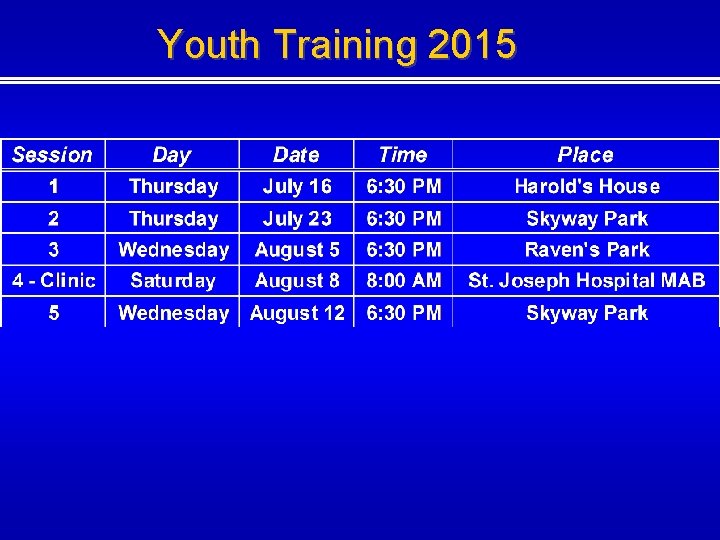 Youth Training 2015

| Session | Day | Date | Time | Place |
|---|---|---|---|---|
| 1 | Thursday | July 16 | 6:30 PM | Harold's House |
| 2 | Thursday | July 23 | 6:30 PM | Skyway Park |
| 3 | Wednesday | August 5 | 6:30 PM | Raven's Park |
| 4 - Clinic | Saturday | August 8 | 8:00 AM | St. Joseph Hospital MAB |
| 5 | Wednesday | August 12 | 6:30 PM | Skyway Park |